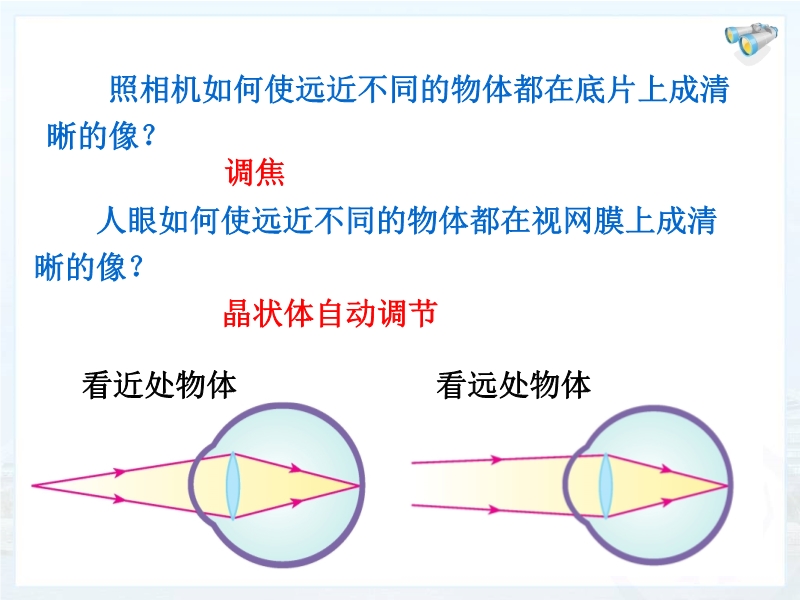 照相机如何使远近不同的物体都在底片上成清晰的像？

调焦

人眼如何使远近不同的物体都在视网膜上成清晰的像？

晶状体自动调节

看近处物体

看远处物体